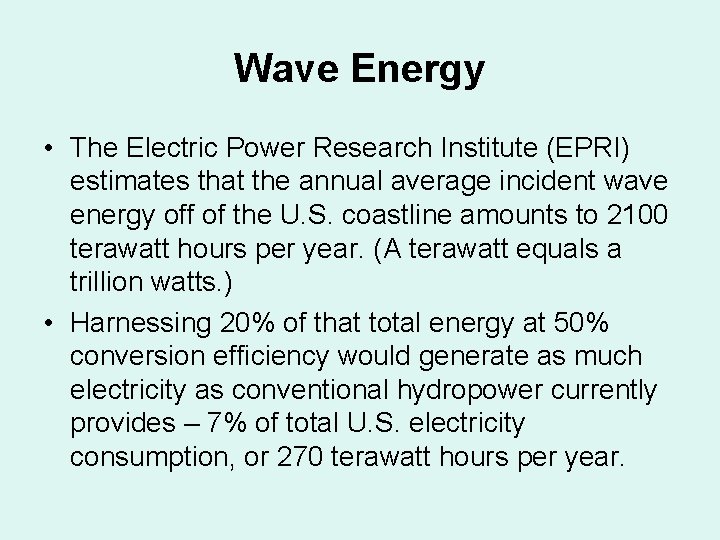 Wave Energy

• The Electric Power Research Institute (EPRI) estimates that the annual average incident wave energy off of the U.S. coastline amounts to 2100 terawatt hours per year. (A terawatt equals a trillion watts.)

• Harnessing 20% of that total energy at 50% conversion efficiency would generate as much electricity as conventional hydropower currently provides – 7% of total U.S. electricity consumption, or 270 terawatt hours per year.